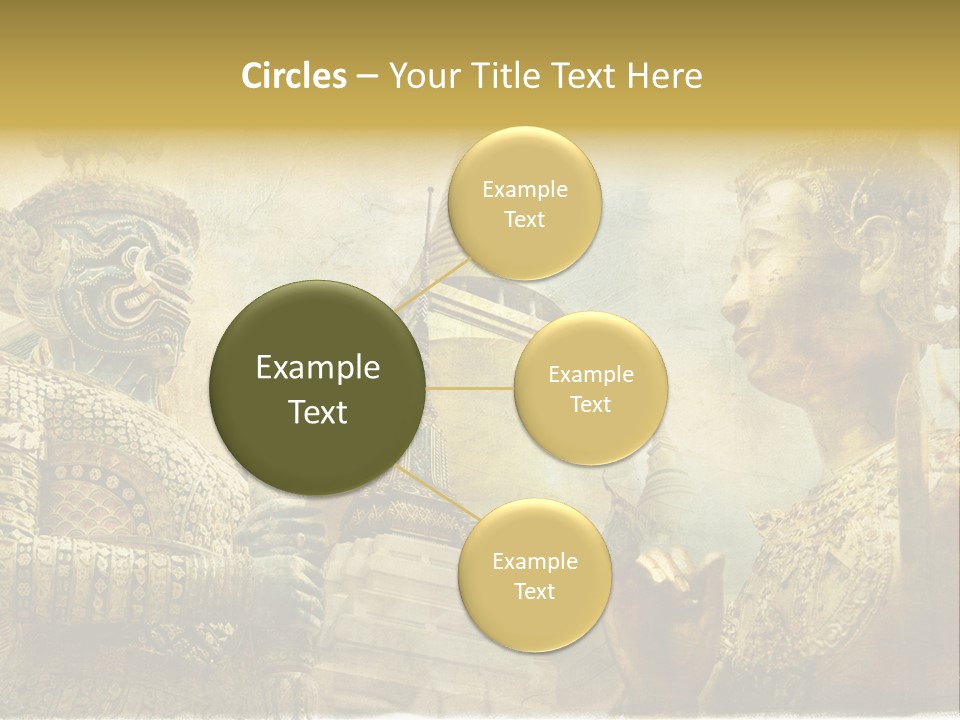 Circles – Your Title Text Here

Example Text

Example Text

Example Text

Example Text